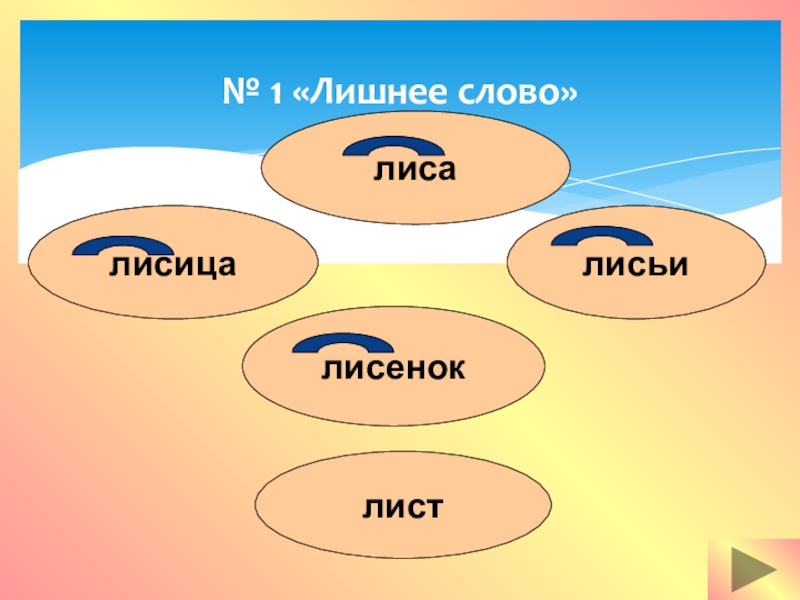 № 1 «Лишнее слово»

лиса

лисица

лисьи

лисенок

лист